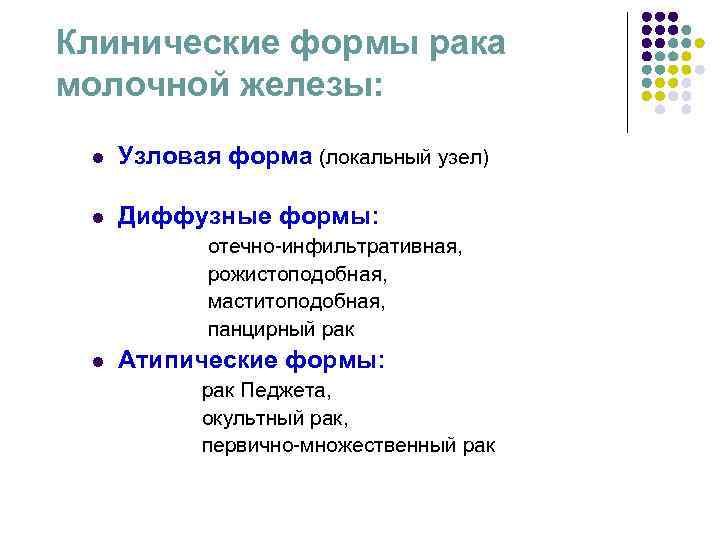 Клинические формы рака молочной железы:

- Узловая форма (локальный узел)
- Диффузные формы:
отечно-инфильтративная,
рожистоподобная,
маститоподобная,
панцирный рак
- Атипические формы:
рак Педжета,
окультный рак,
первично-множественный рак